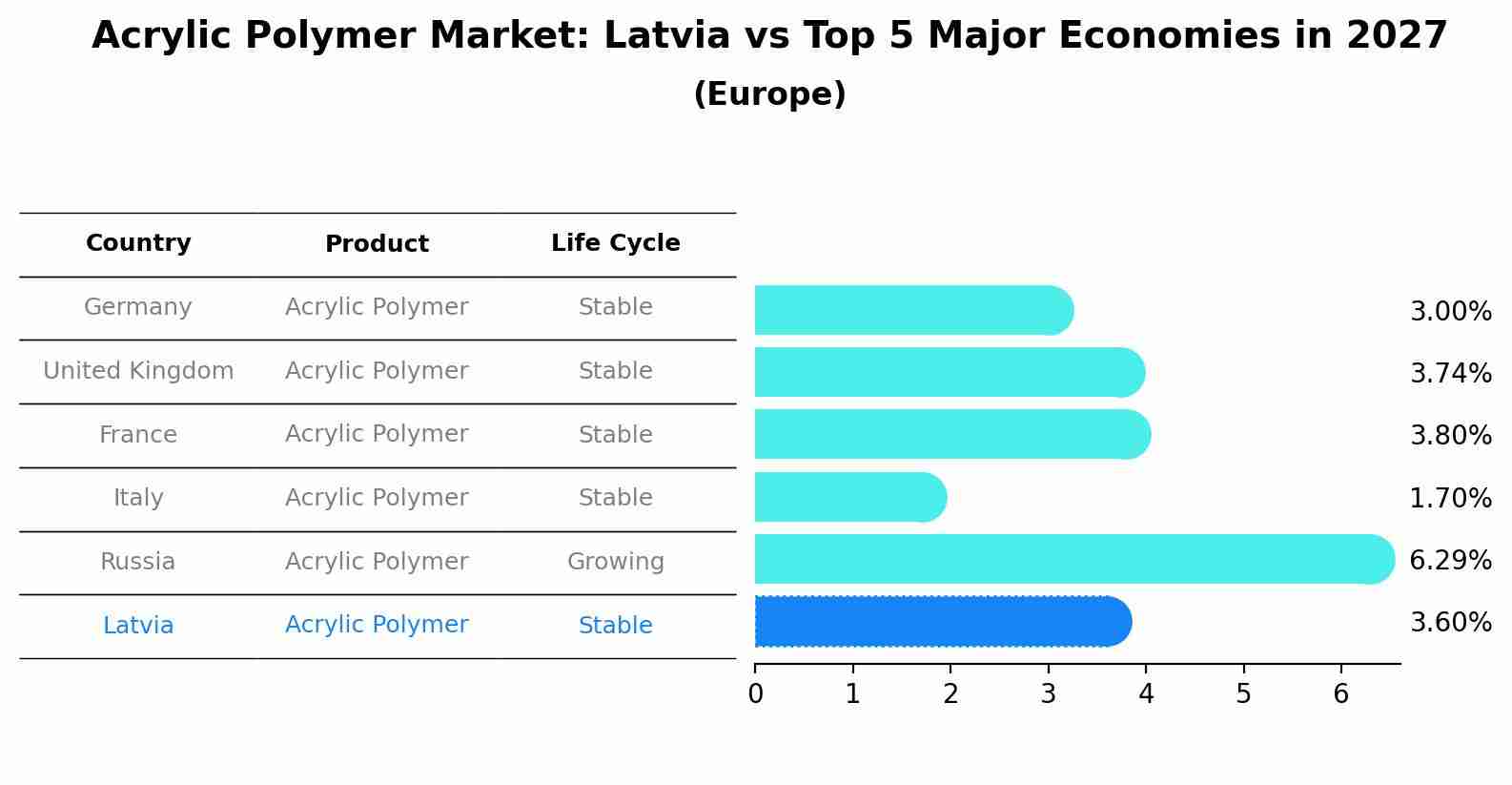 Acrylic Polymer Market: Latvia vs Top 5 Major Economies in 2027
(Europe)

| Country | Product | Life Cycle |
|---|---|---|
| Germany | Acrylic Polymer | Stable |
| United Kingdom | Acrylic Polymer | Stable |
| France | Acrylic Polymer | Stable |
| Italy | Acrylic Polymer | Stable |
| Russia | Acrylic Polymer | Growing |
| Latvia | Acrylic Polymer | Stable |

3.00%
3.74%
3.80%
1.70%
6.29%
3.60%

0 1 2 3 4 5 6